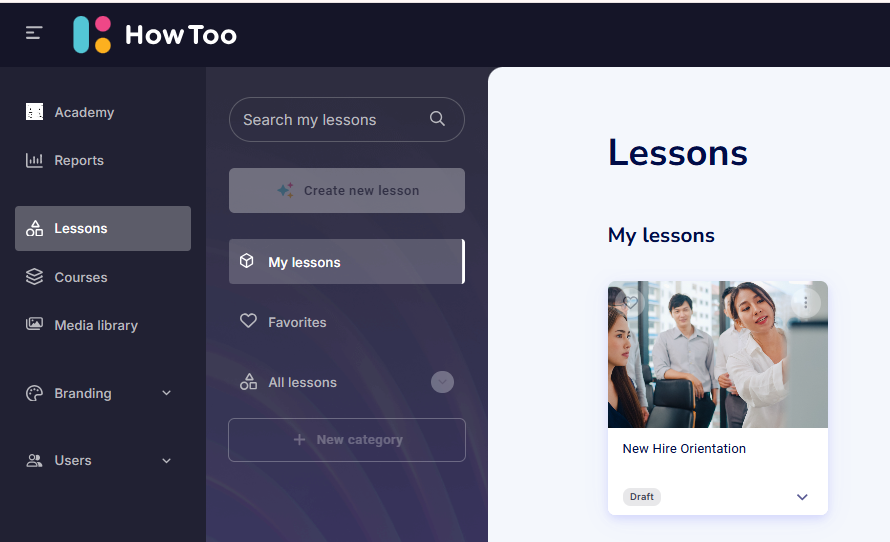 HowToo

Academy
Reports
Lessons
Courses
Media library
Branding
Users

Search my lessons
Create new lesson
My lessons
Favorites
All lessons
+ New category

Lessons

My lessons

New Hire Orientation
Draft